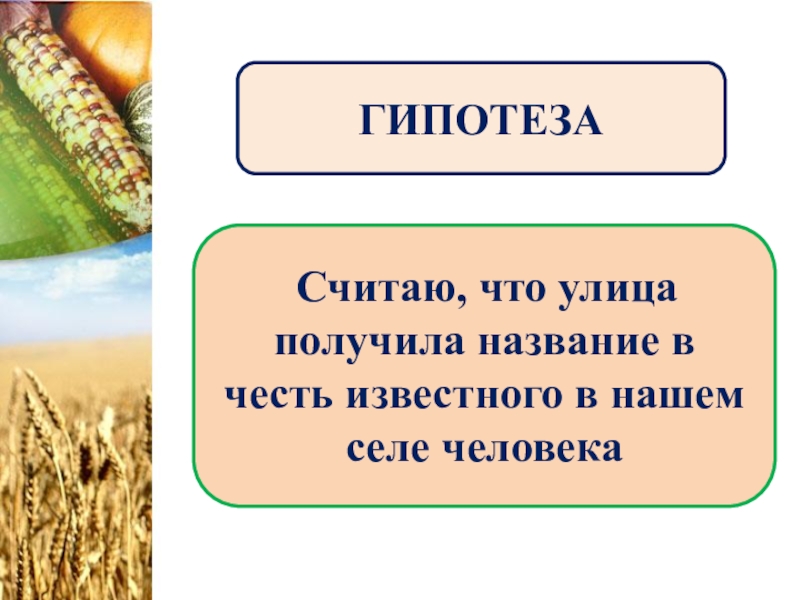 ГИПОТЕЗА

Считаю, что улица получила название в честь известного в нашем селе человека